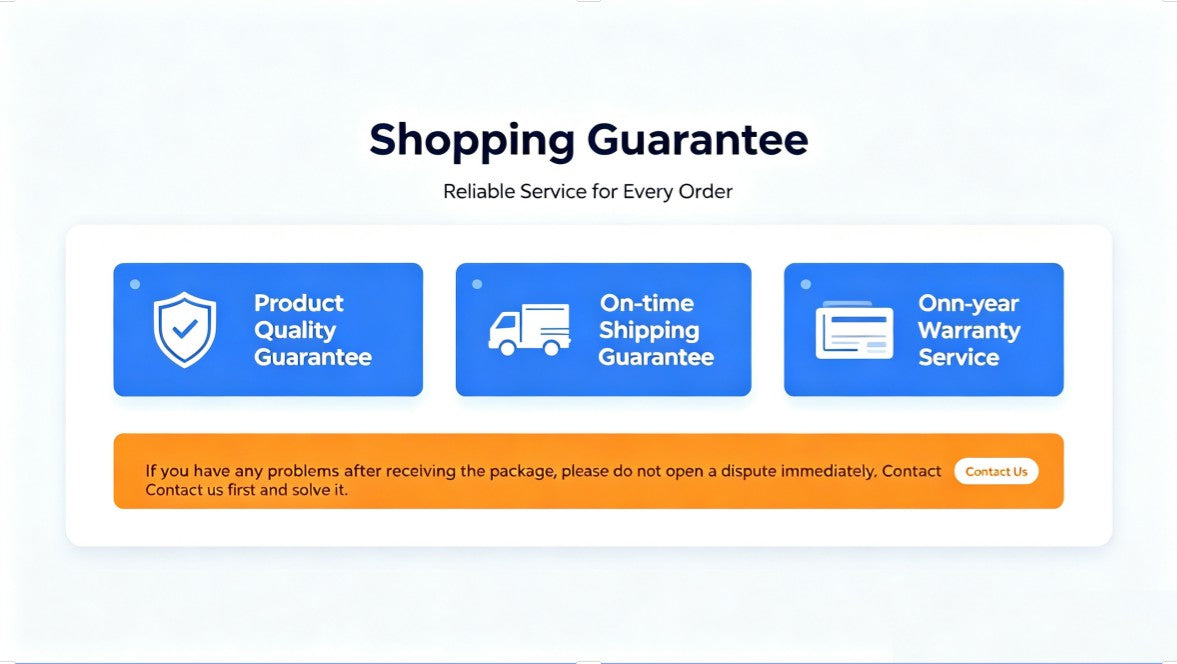 Shopping Guarantee

Reliable Service for Every Order

Product Quality Guarantee

On-time Shipping Guarantee

Onn-year Warranty Service

If you have any problems after receiving the package, please do not open a dispute immediately. Contact Contact us first and solve it.

Contact Us